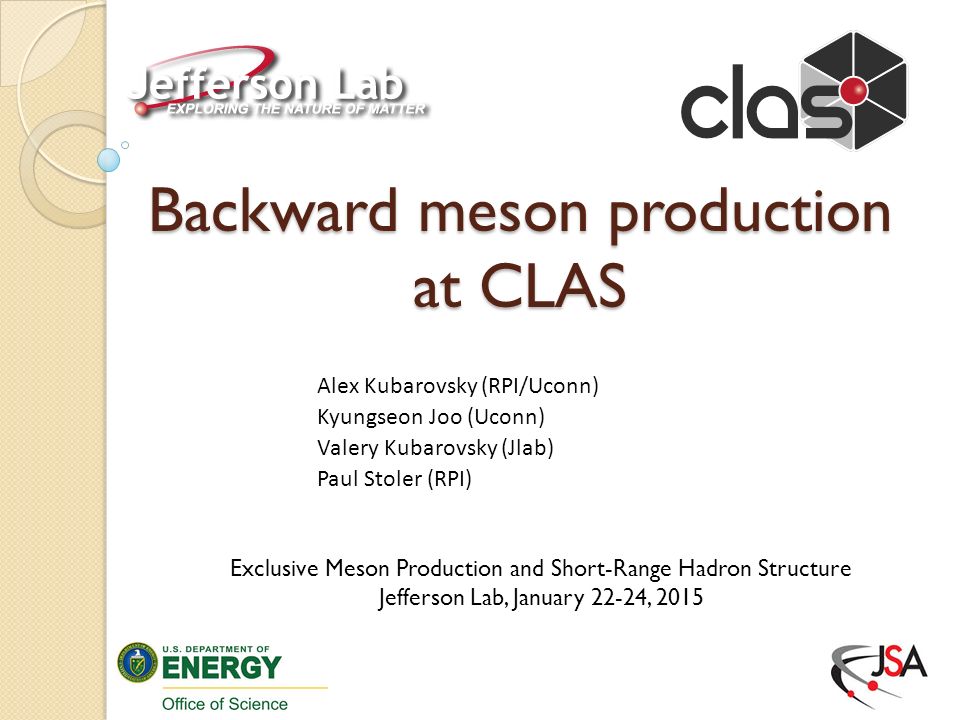 Jefferson Lab
EXPLORING THE NATURE OF MATTER

clas

Backward meson production at CLAS

Alex Kubarovsky (RPI/Uconn)
Kyungseon Joo (Uconn)
Valery Kubarovsky (Jlab)
Paul Stoler (RPI)

Exclusive Meson Production and Short-Range Hadron Structure
Jefferson Lab, January 22-24, 2015

U.S. DEPARTMENT OF
ENERGY
Office of Science

JSA